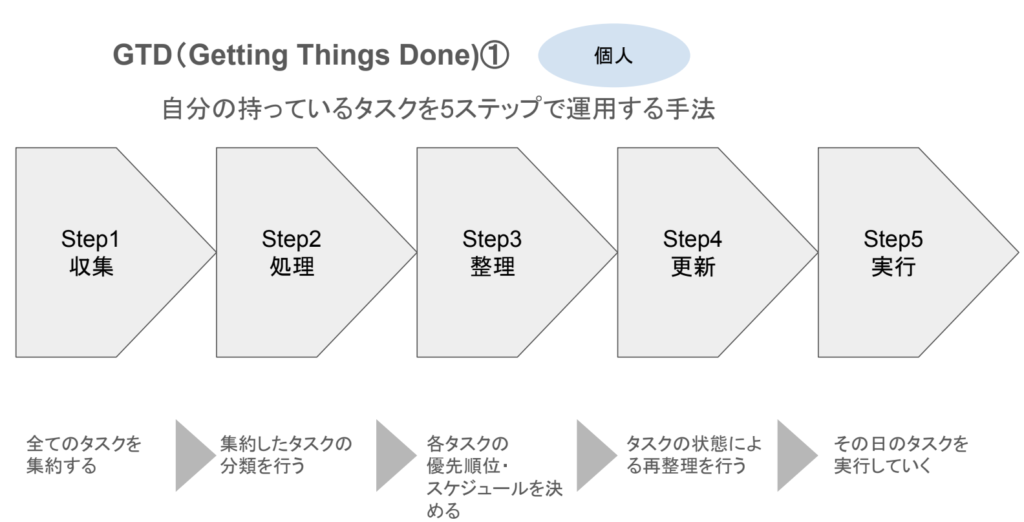 GTD（Getting Things Done)①

個人

自分の持っているタスクを5ステップで運用する手法

Step1
収集

Step2
処理

Step3
整理

Step4
更新

Step5
実行

全てのタスクを集約する

集約したタスクの分類を行う

各タスクの優先順位・スケジュールを決める

タスクの状態による再整理を行う

その日のタスクを実行していく